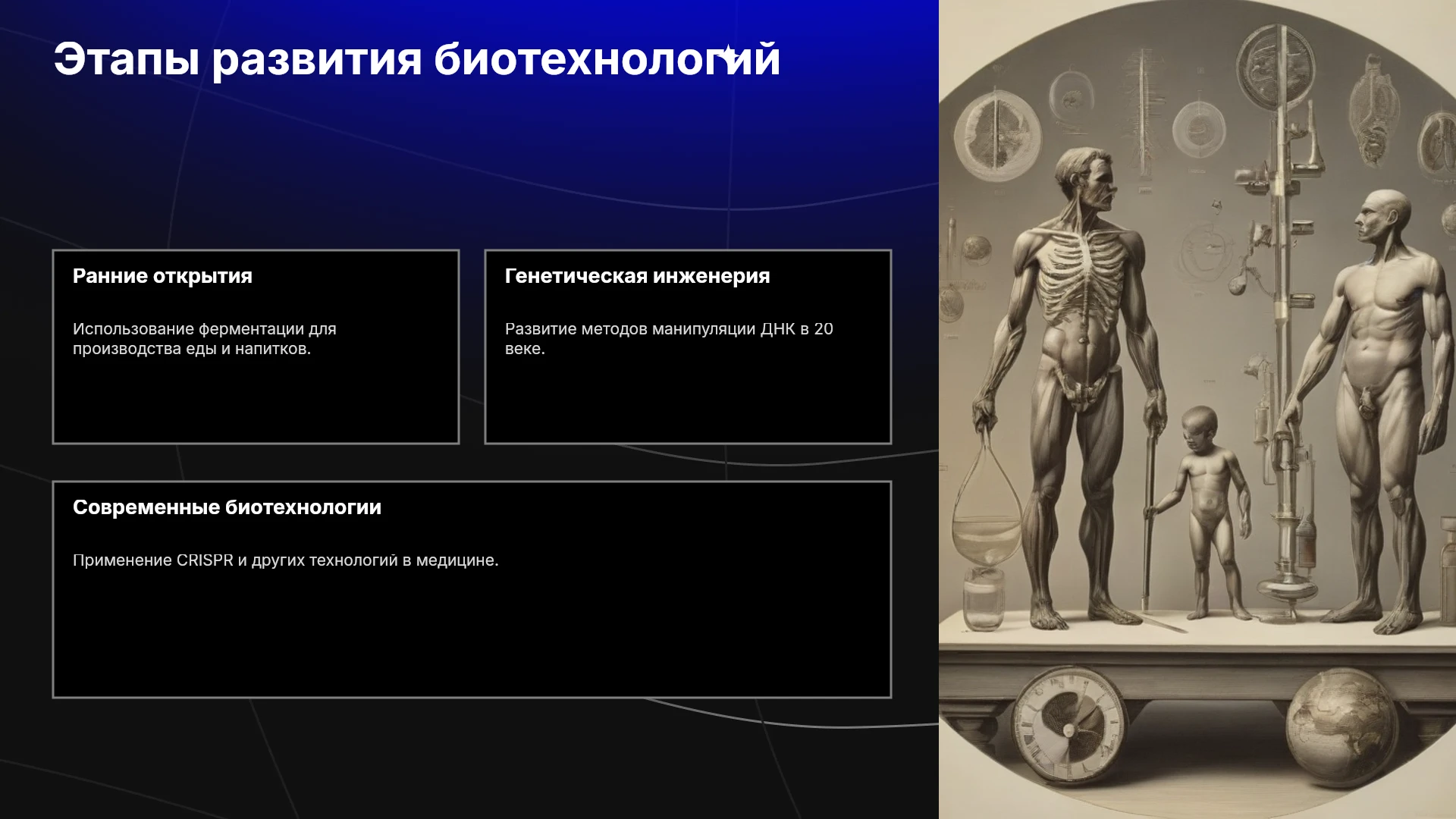 Этапы развития биотехнологий

Ранние открытия

Использование ферментации для производства еды и напитков.

Генетическая инженерия

Развитие методов манипуляции ДНК в 20 веке.

Современные биотехнологии

Применение CRISPR и других технологий в медицине.